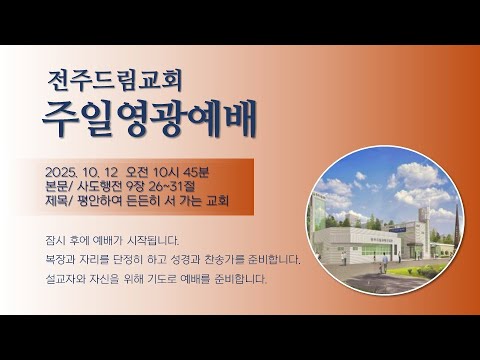 전주드림교회

주일영광예배

2025. 10. 12 오전 10시 45분
본문/ 사도행전 9장 26~31절
제목/ 평안하여 든든히 서 가는 교회

잠시 후에 예배가 시작됩니다.

복장과 자리를 단정히 하고 성경과 찬송가를 준비합니다.

설교자와 자신을 위해 기도로 예배를 준비합니다.